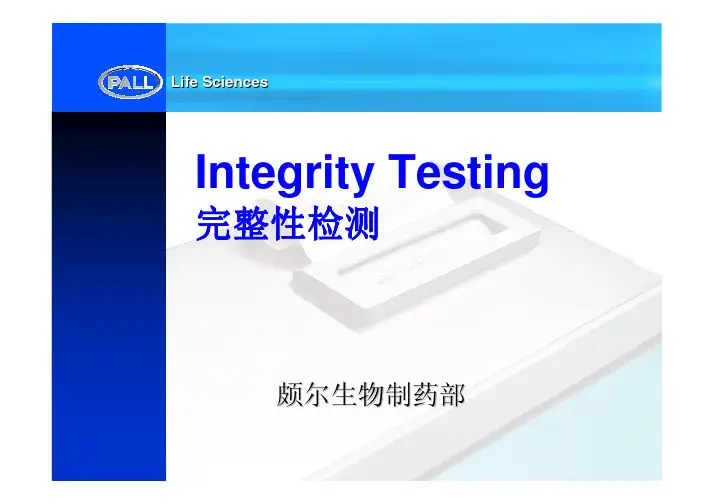 PALL Life Sciences

Integrity Testing
完整性检测

颇尔生物制药部